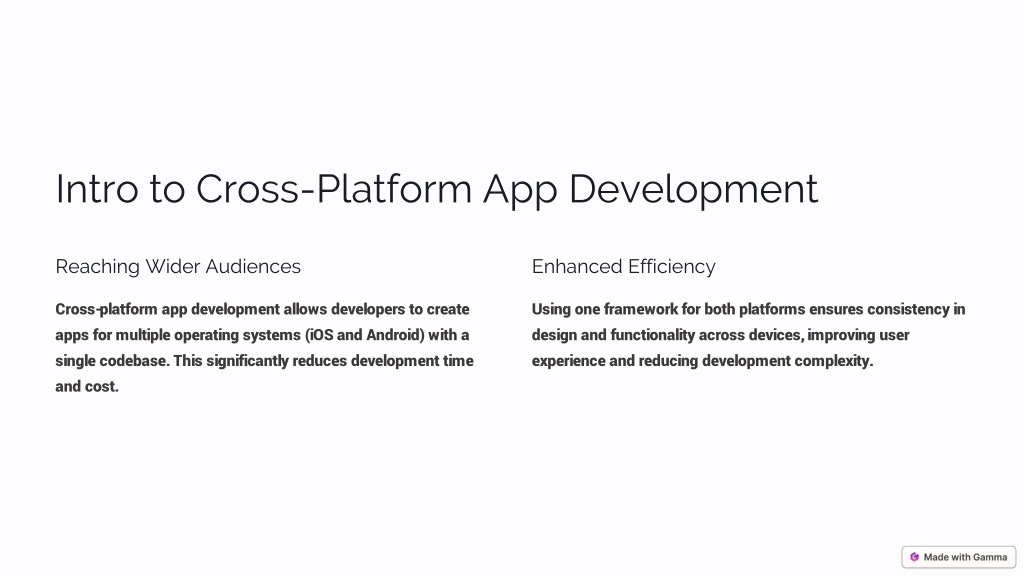 Intro to Cross-Platform App Development

Reaching Wider Audiences

Cross-platform app development allows developers to create apps for multiple operating systems (iOS and Android) with a single codebase. This significantly reduces development time and cost.

Enhanced Efficiency

Using one framework for both platforms ensures consistency in design and functionality across devices, improving user experience and reducing development complexity.

Made with Gamma